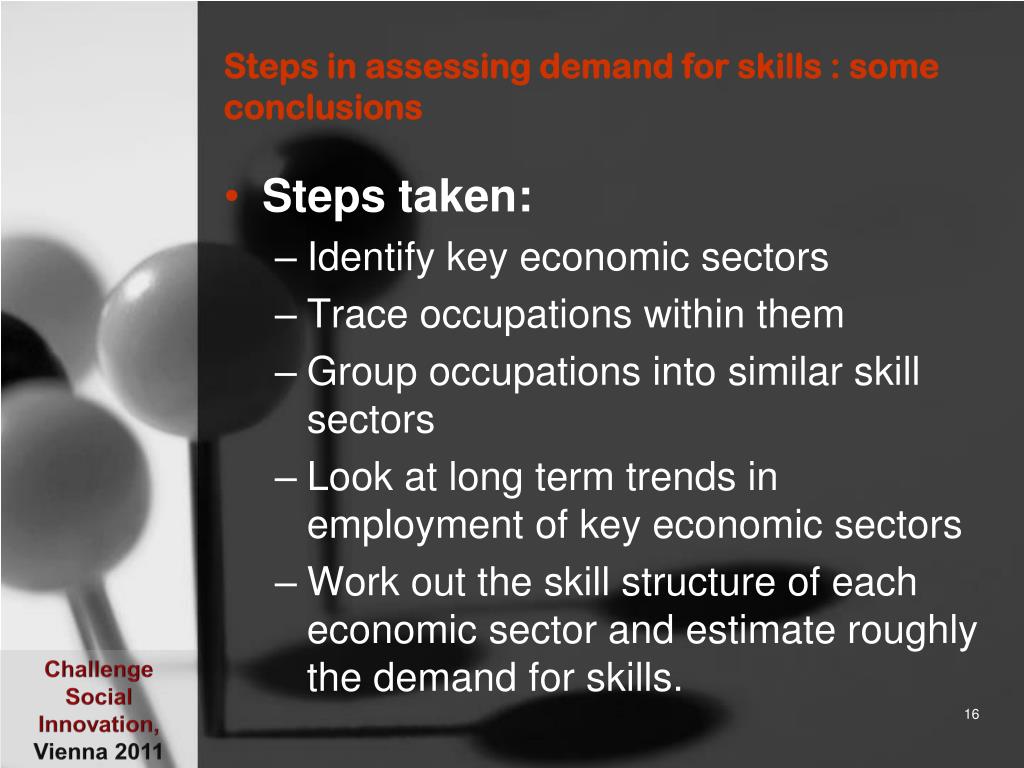 Steps in assessing demand for skills : some conclusions

• Steps taken:
– Identify key economic sectors
– Trace occupations within them
– Group occupations into similar skill sectors
– Look at long term trends in employment of key economic sectors
– Work out the skill structure of each economic sector and estimate roughly the demand for skills.

Challenge Social Innovation, Vienna 2011

16